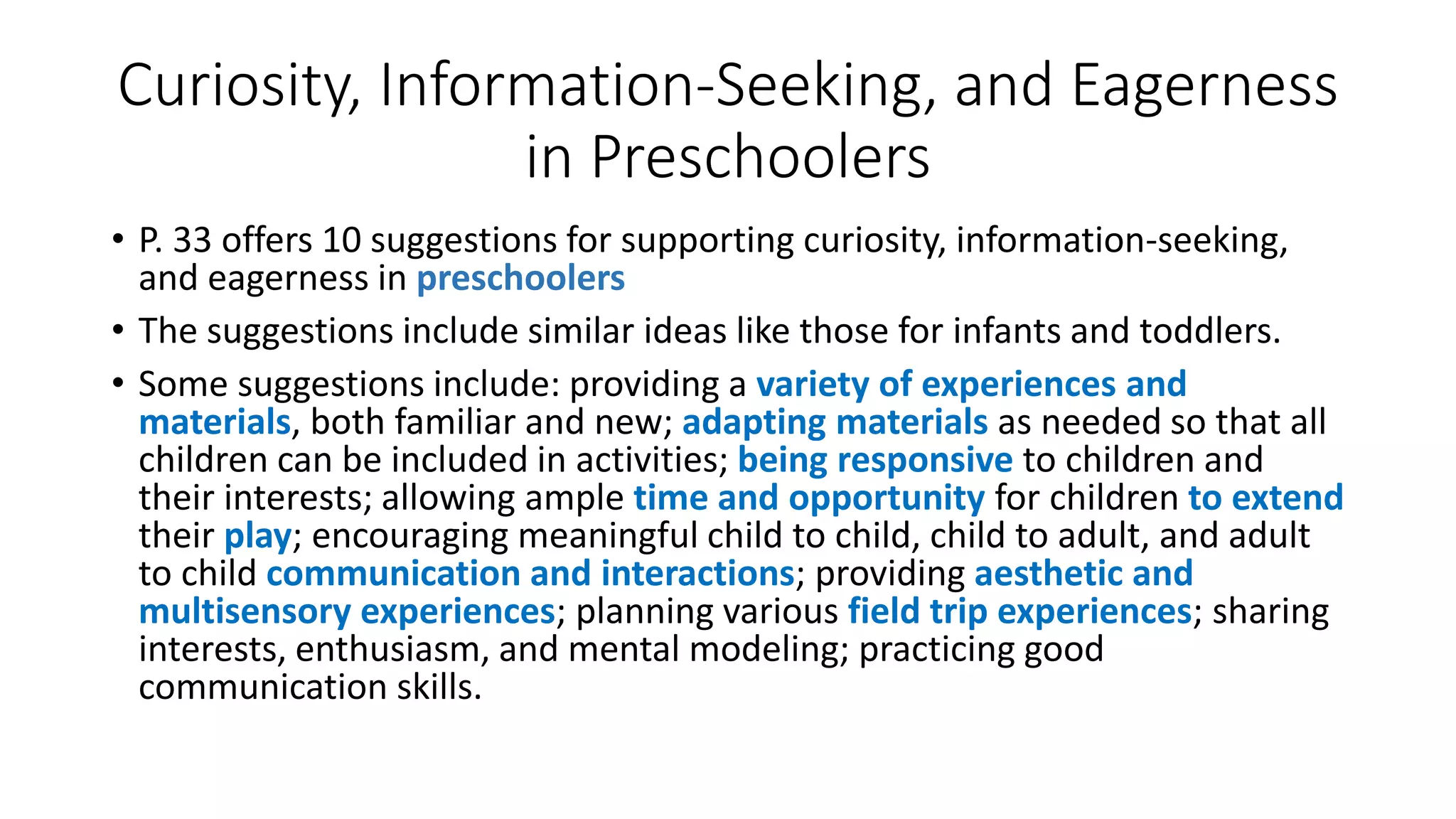 Curiosity, Information-Seeking, and Eagerness in Preschoolers

• P. 33 offers 10 suggestions for supporting curiosity, information-seeking, and eagerness in preschoolers

• The suggestions include similar ideas like those for infants and toddlers.

• Some suggestions include: providing a variety of experiences and materials, both familiar and new; adapting materials as needed so that all children can be included in activities; being responsive to children and their interests; allowing ample time and opportunity for children to extend their play; encouraging meaningful child to child, child to adult, and adult to child communication and interactions; providing aesthetic and multisensory experiences; planning various field trip experiences; sharing interests, enthusiasm, and mental modeling; practicing good communication skills.